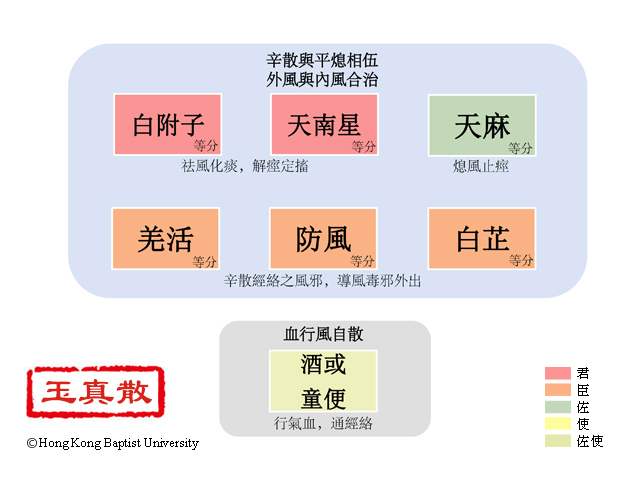 辛散與平熄相伍
外風與內風合治

白附子
等分

天南星
等分

天麻
等分

祛風化痰，解痙定搐

熄風止痙

羌活
等分

防風
等分

白芷
等分

辛散經絡之風邪，導風毒邪外出

血行風自散

酒或
童便

行氣血，通經絡

玉真散

©Hong Kong Baptist University

君
臣
佐
使
佐使